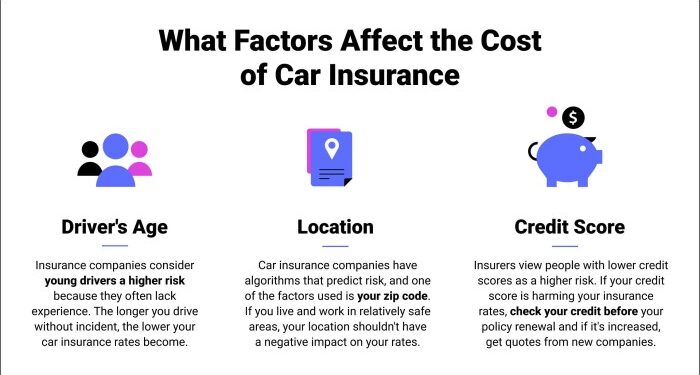 What Factors Affect the Cost of Car Insurance

$

Driver's Age

Insurance companies consider young drivers a higher risk because they often lack experience. The longer you drive without incident, the lower your car insurance rates become.

Location

Car insurance companies have algorithms that predict risk, and one of the factors used is your zip code. If you live and work in relatively safe areas, your location shouldn't have a negative impact on your rates.

Credit Score

Insurers view people with lower credit scores as a higher risk. If your credit score is harming your insurance rates, check your credit before your policy renewal and if it's increased, get quotes from new companies.